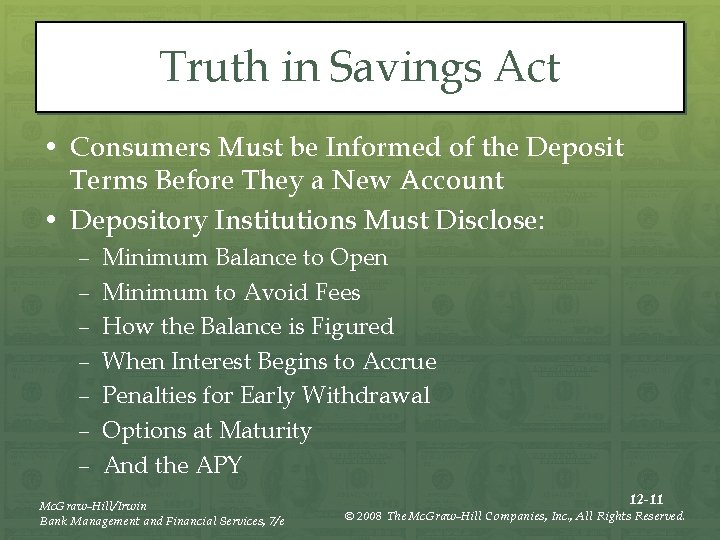 Truth in Savings Act

• Consumers Must be Informed of the Deposit Terms Before They a New Account
• Depository Institutions Must Disclose:
– Minimum Balance to Open
– Minimum to Avoid Fees
– How the Balance is Figured
– When Interest Begins to Accrue
– Penalties for Early Withdrawal
– Options at Maturity
– And the APY

McGraw-Hill/Irwin
Bank Management and Financial Services, 7/e

12-11
© 2008 The McGraw-Hill Companies, Inc., All Rights Reserved.